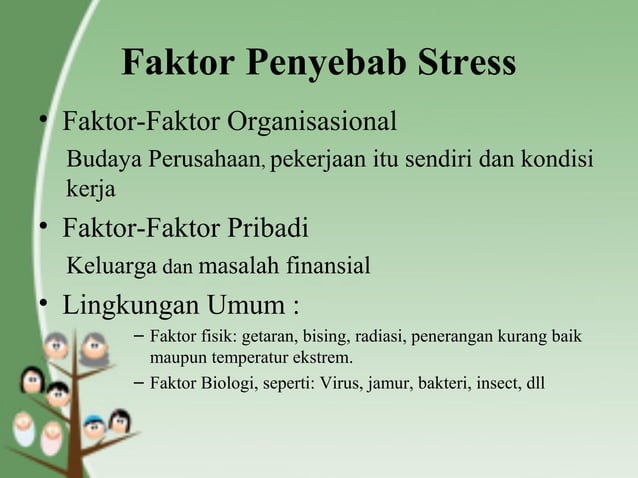 Faktor Penyebab Stress

• Faktor-Faktor Organisasional

Budaya Perusahaan, pekerjaan itu sendiri dan kondisi kerja

• Faktor-Faktor Pribadi

Keluarga dan masalah finansial

• Lingkungan Umum :

– Faktor fisik: getaran, bising, radiasi, penerangan kurang baik maupun temperatur ekstrem.

– Faktor Biologi, seperti: Virus, jamur, bakteri, insect, dll